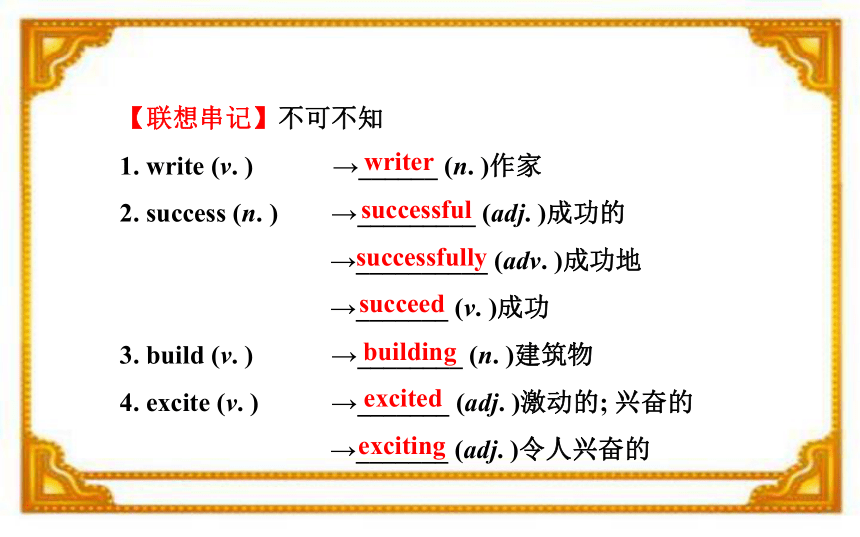 【联想串记】不可不知

1. write (v. ) →writer (n. )作家

2. success (n. ) →successful (adj. )成功的

→successfully (adv. )成功地

→succeed (v. )成功

3. build (v. ) →building (n. )建筑物

4. excite (v. ) →excited (adj. )激动的; 兴奋的

→exciting (adj. )令人兴奋的